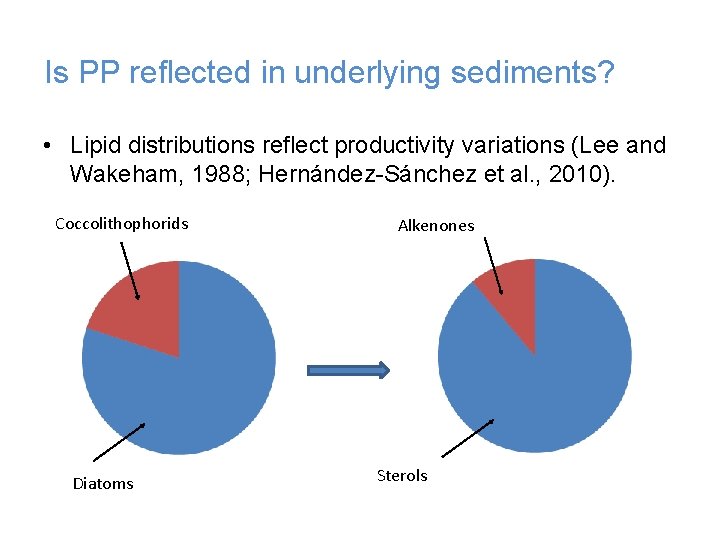 Is PP reflected in underlying sediments?

• Lipid distributions reflect productivity variations (Lee and Wakeham, 1988; Hernández-Sánchez et al., 2010).

Coccolithophorids

Diatoms

Alkenones

Sterols